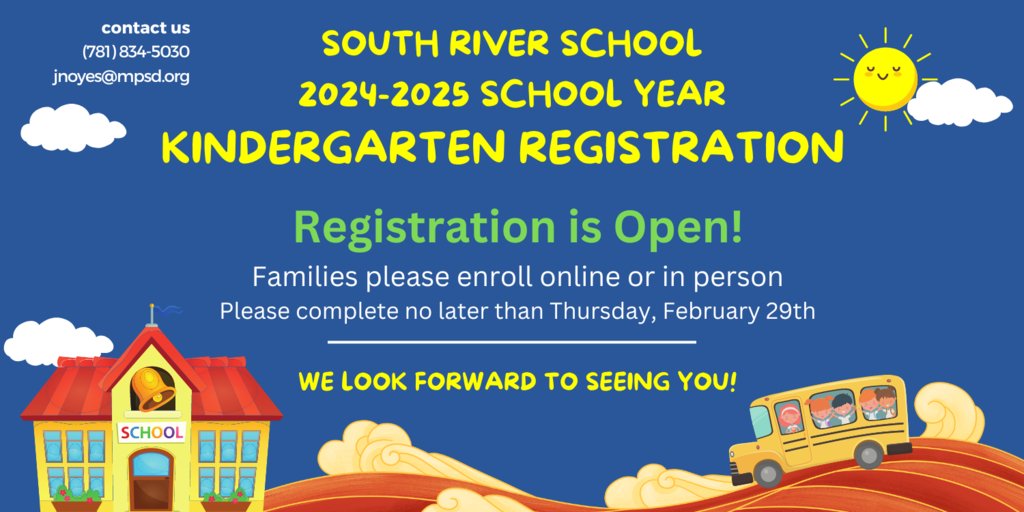 contact us
(781) 834-5030
jnoyes@mpsd.org

SOUTH RIVER SCHOOL
2024-2025 SCHOOL YEAR
KINDERGARTEN REGISTRATION

Registration is Open!

Families please enroll online or in person
Please complete no later than Thursday, February 29th

WE LOOK FORWARD TO SEEING YOU!

SCHOOL